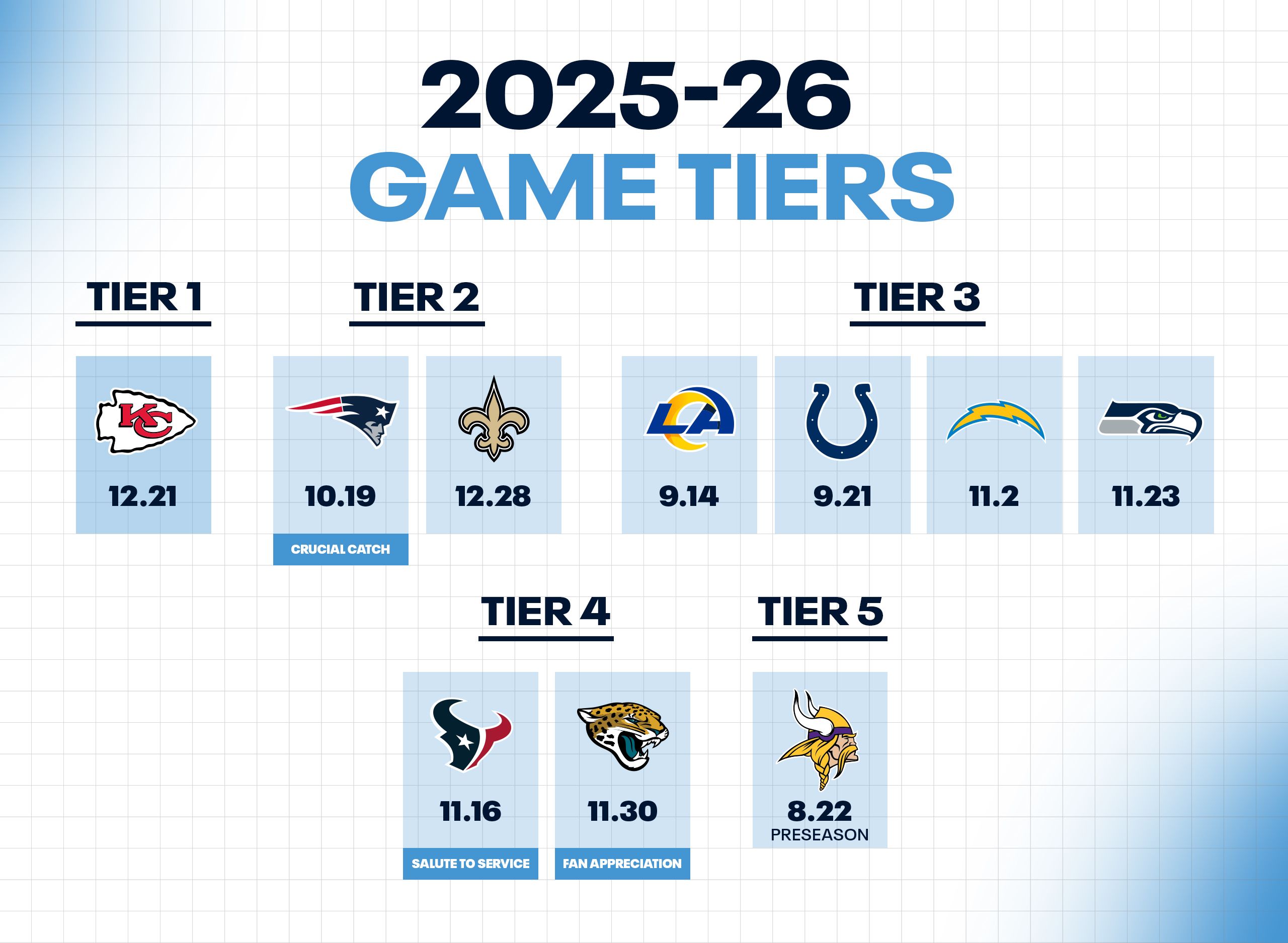 2025-26
GAME TIERS

TIER 1

KC

12.21

TIER 2

10.19

CRUCIAL CATCH

12.28

TIER 3

LA

9.14

9.21

11.2

11.23

TIER 4

11.16

SALUTE TO SERVICE

11.30

FAN APPRECIATION

TIER 5

8.22
PRESEASON